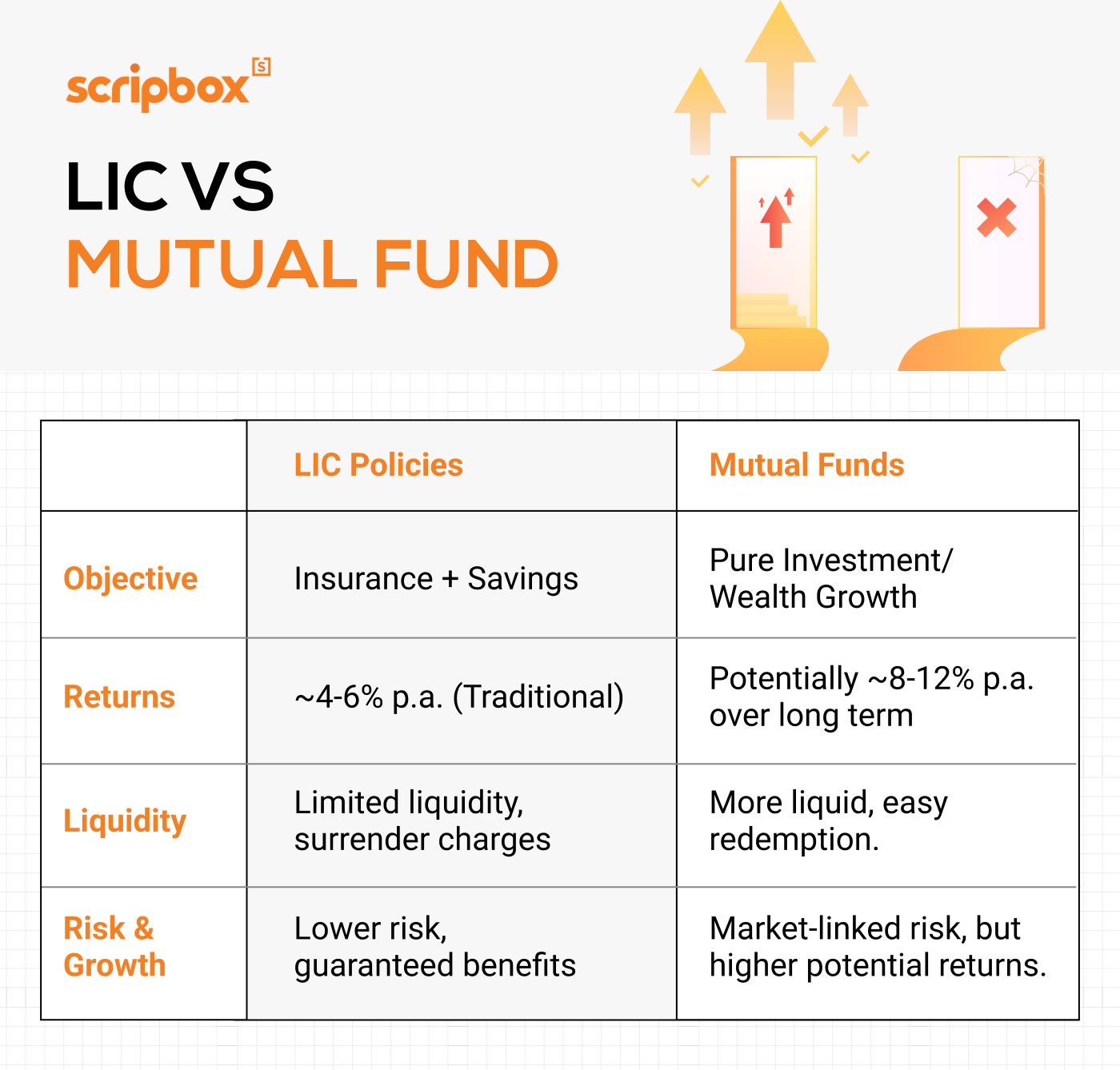 scripbox

LIC VS
MUTUAL FUND

| | LIC Policies | Mutual Funds |
|---|---|---|
| Objective | Insurance + Savings | Pure Investment/ Wealth Growth |
| Returns | ~4-6% p.a. (Traditional) | Potentially ~8-12% p.a. over long term |
| Liquidity | Limited liquidity, surrender charges | More liquid, easy redemption. |
| Risk & Growth | Lower risk, guaranteed benefits | Market-linked risk, but higher potential returns. |